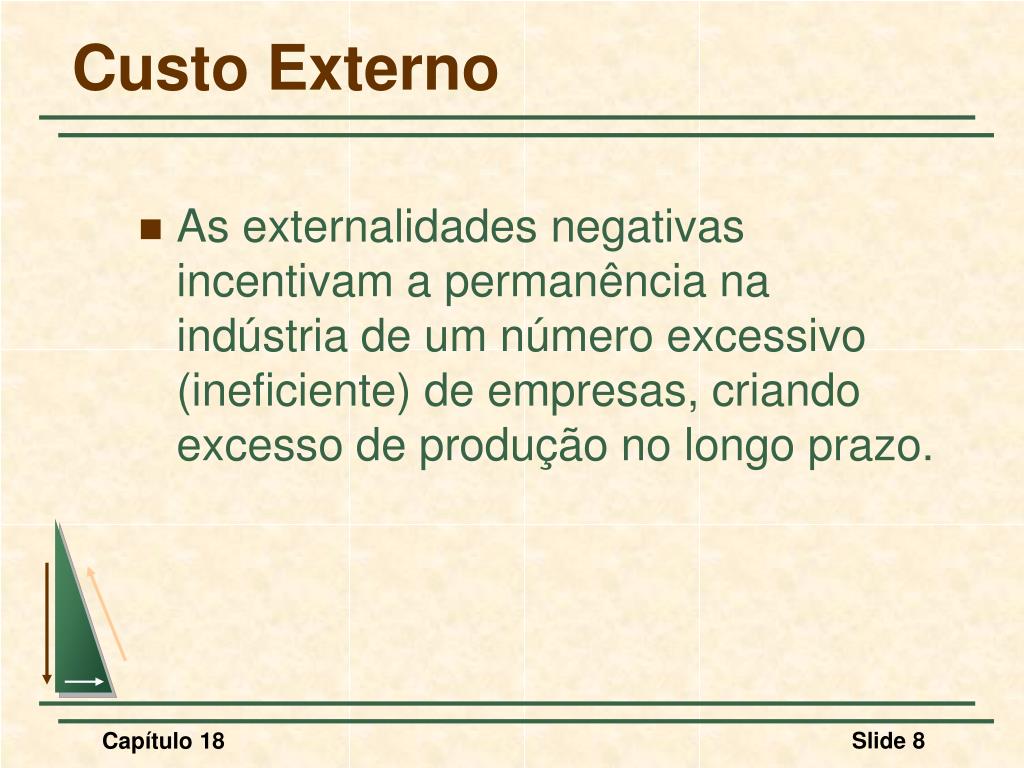 Custo Externo

As externalidades negativas incentivam a permanência na indústria de um número excessivo (ineficiente) de empresas, criando excesso de produção no longo prazo.

Capítulo 18

Slide 8